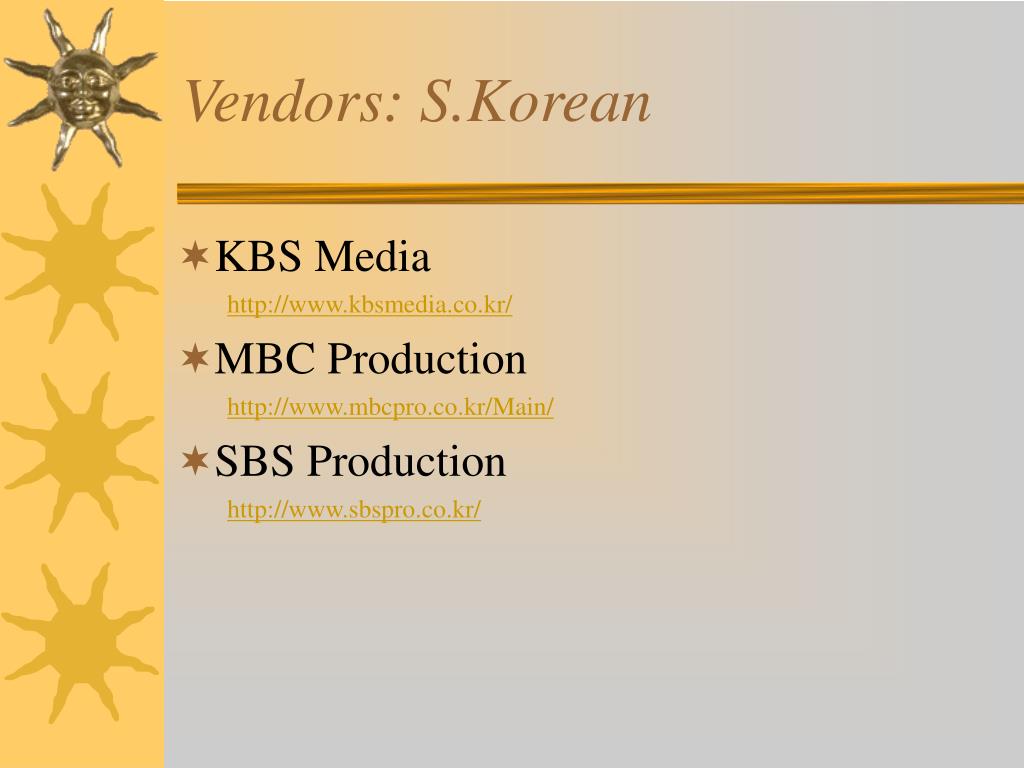 Vendors: S.Korean

KBS Media
http://www.kbsmedia.co.kr/

MBC Production
http://www.mbcpro.co.kr/Main/

SBS Production
http://www.sbspro.co.kr/